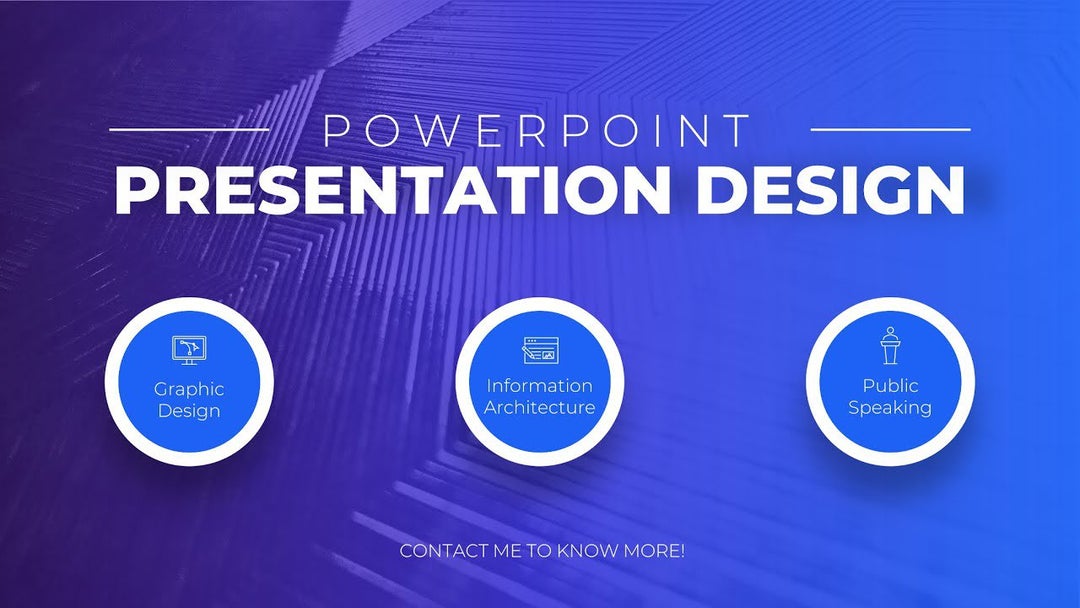 POWERPOINT
PRESENTATION DESIGN

Graphic Design

Information Architecture

Public Speaking

CONTACT ME TO KNOW MORE!